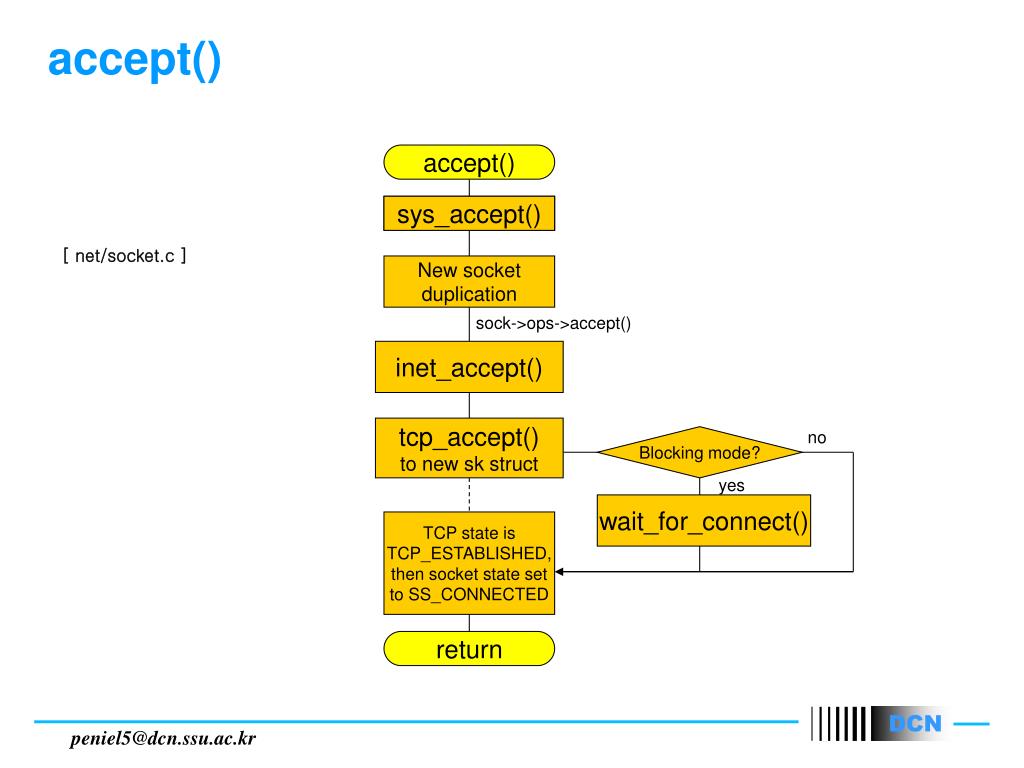 accept()

[ net/socket.c ]

accept()

sys_accept()

New socket duplication

sock->ops->accept()

inet_accept()

tcp_accept() to new sk struct

Blocking mode?

no

yes

wait_for_connect()

TCP state is TCP_ESTABLISHED, then socket state set to SS_CONNECTED

return

peniel5@dcn.ssu.ac.kr

DCN